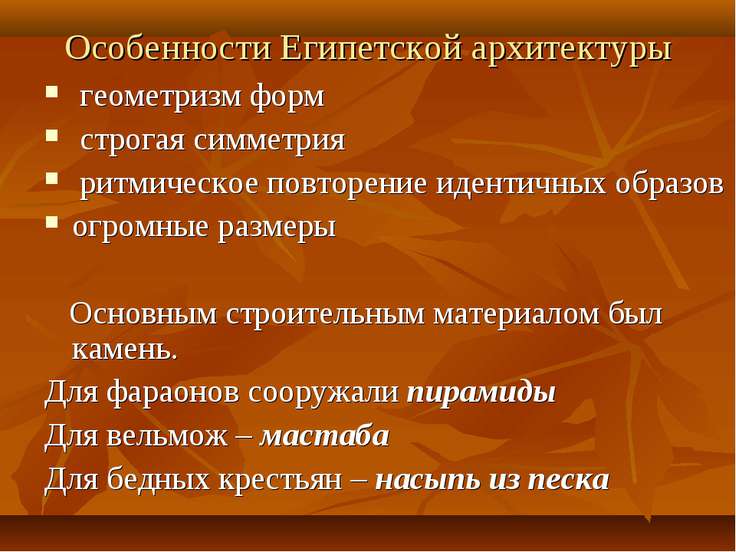 Особенности Египетской архитектуры

• геометризм форм
• строгая симметрия
• ритмическое повторение идентичных образов
• огромные размеры

Основным строительным материалом был камень.

Для фараонов сооружали пирамиды
Для вельмож – мастаба
Для бедных крестьян – насыпь из песка